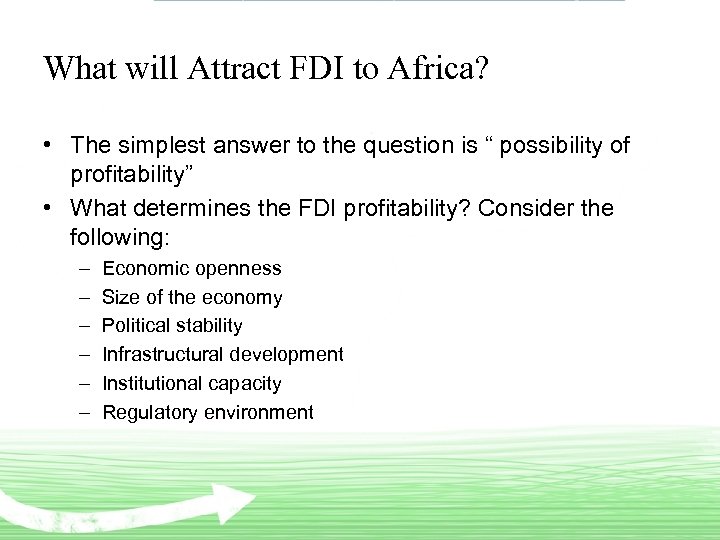 What will Attract FDI to Africa?

• The simplest answer to the question is “ possibility of profitability”
• What determines the FDI profitability? Consider the following:
– Economic openness
– Size of the economy
– Political stability
– Infrastructural development
– Institutional capacity
– Regulatory environment